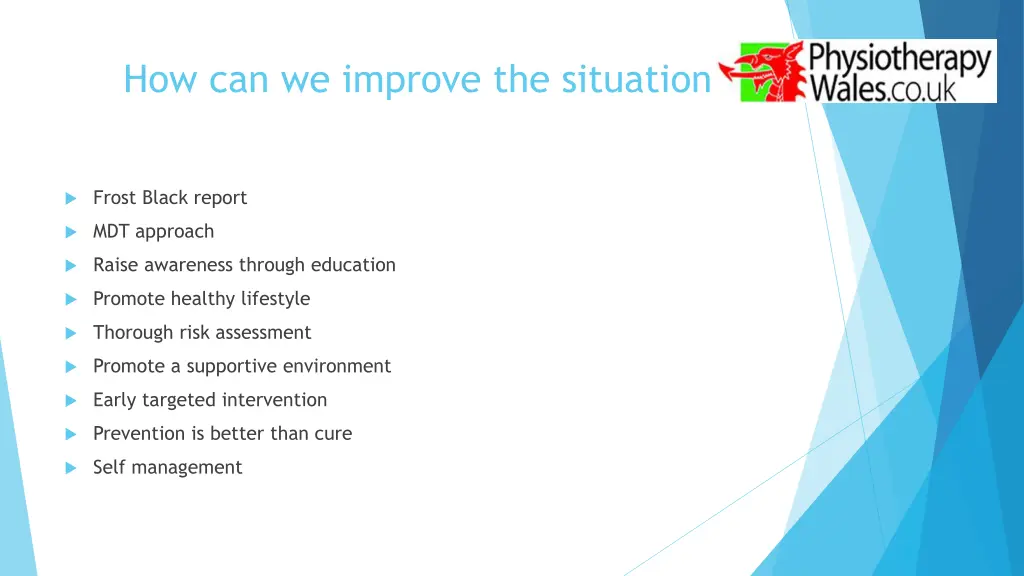 How can we improve the situation

Physiotherapy Wales.co.uk

Frost Black report
MDT approach
Raise awareness through education
Promote healthy lifestyle
Thorough risk assessment
Promote a supportive environment
Early targeted intervention
Prevention is better than cure
Self management